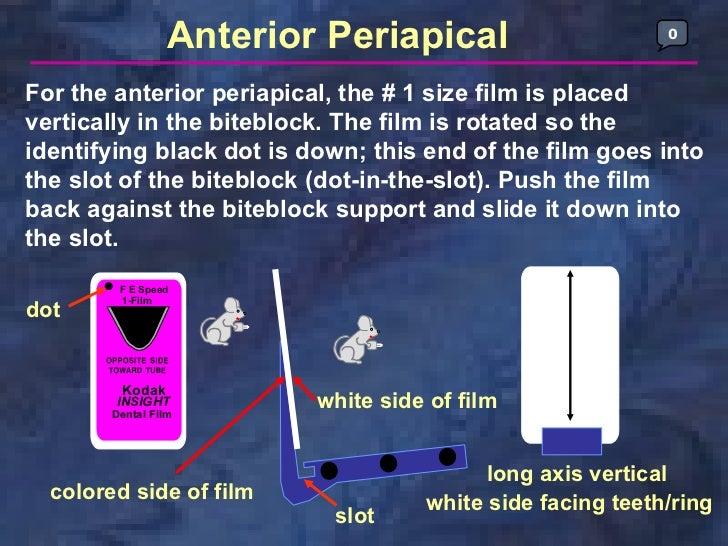 Anterior Periapical

0

For the anterior periapical, the # 1 size film is placed vertically in the biteblock. The film is rotated so the identifying black dot is down; this end of the film goes into the slot of the biteblock (dot-in-the-slot). Push the film back against the biteblock support and slide it down into the slot.

dot

F E Speed
1-Film

OPPOSITE SIDE
TOWARD TUBE

Kodak
INSIGHT
Dental Film

white side of film

colored side of film

slot

long axis vertical
white side facing teeth/ring